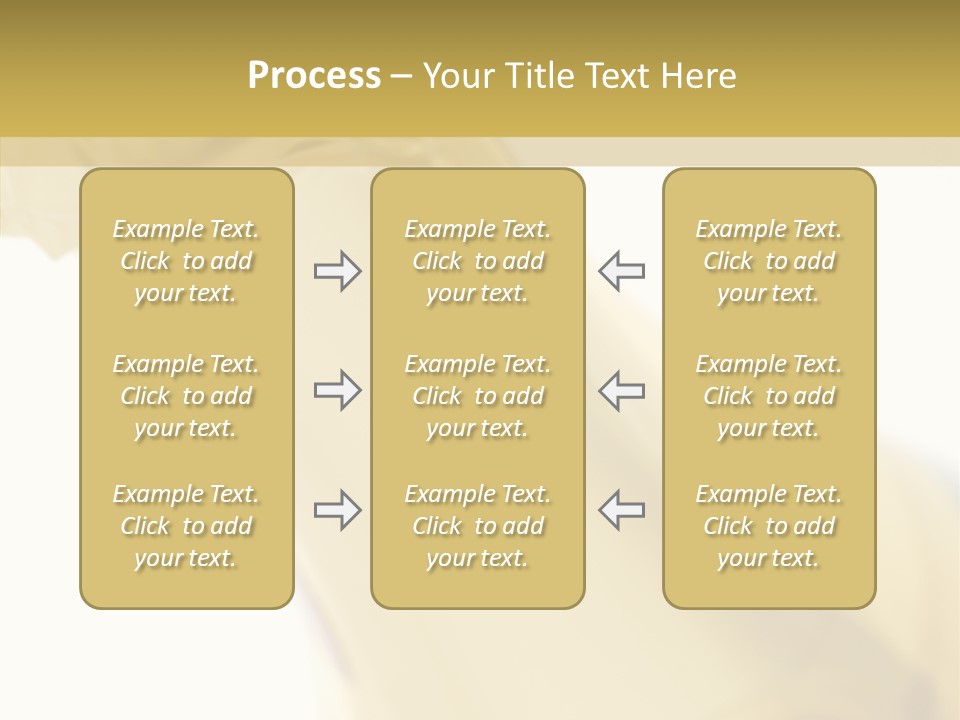 Process – Your Title Text Here

Example Text. Click to add your text.

Example Text. Click to add your text.

Example Text. Click to add your text.

Example Text. Click to add your text.

Example Text. Click to add your text.

Example Text. Click to add your text.

Example Text. Click to add your text.

Example Text. Click to add your text.

Example Text. Click to add your text.